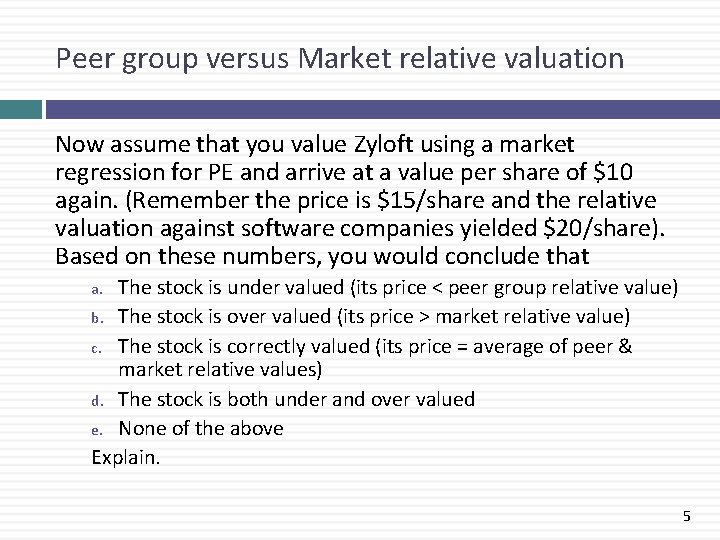 Peer group versus Market relative valuation

Now assume that you value Zyloft using a market regression for PE and arrive at a value per share of \$10 again. (Remember the price is \$15/share and the relative valuation against software companies yielded \$20/share). Based on these numbers, you would conclude that

a. The stock is under valued (its price < peer group relative value)
b. The stock is over valued (its price > market relative value)
c. The stock is correctly valued (its price = average of peer & market relative values)
d. The stock is both under and over valued
e. None of the above

Explain.

5